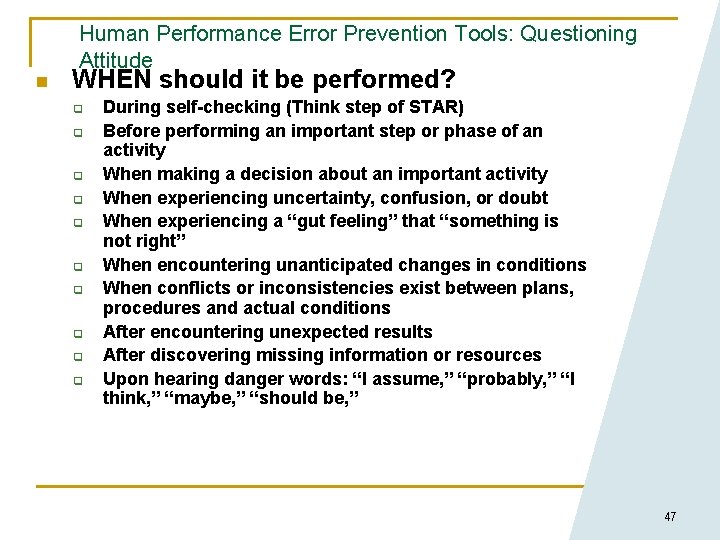 Human Performance Error Prevention Tools: Questioning Attitude

WHEN should it be performed?

During self-checking (Think step of STAR)

Before performing an important step or phase of an activity

When making a decision about an important activity

When experiencing uncertainty, confusion, or doubt

When experiencing a “gut feeling” that “something is not right”

When encountering unanticipated changes in conditions

When conflicts or inconsistencies exist between plans, procedures and actual conditions

After encountering unexpected results

After discovering missing information or resources

Upon hearing danger words: “I assume,” “probably,” “I think,” “maybe,” “should be,”

47